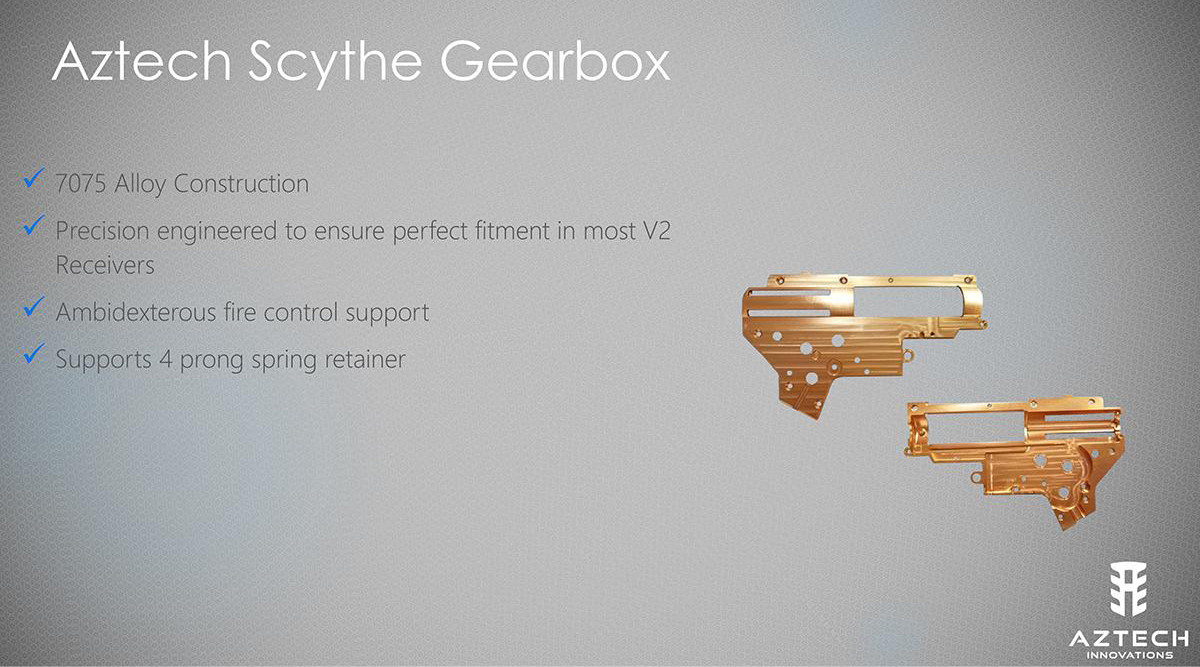 Aztech Scythe Gearbox

✓ 7075 Alloy Construction

✓ Precision engineered to ensure perfect fitment in most V2 Receivers

✓ Ambidexterous fire control support

✓ Supports 4 prong spring retainer

AZTECH
INNOVATIONS